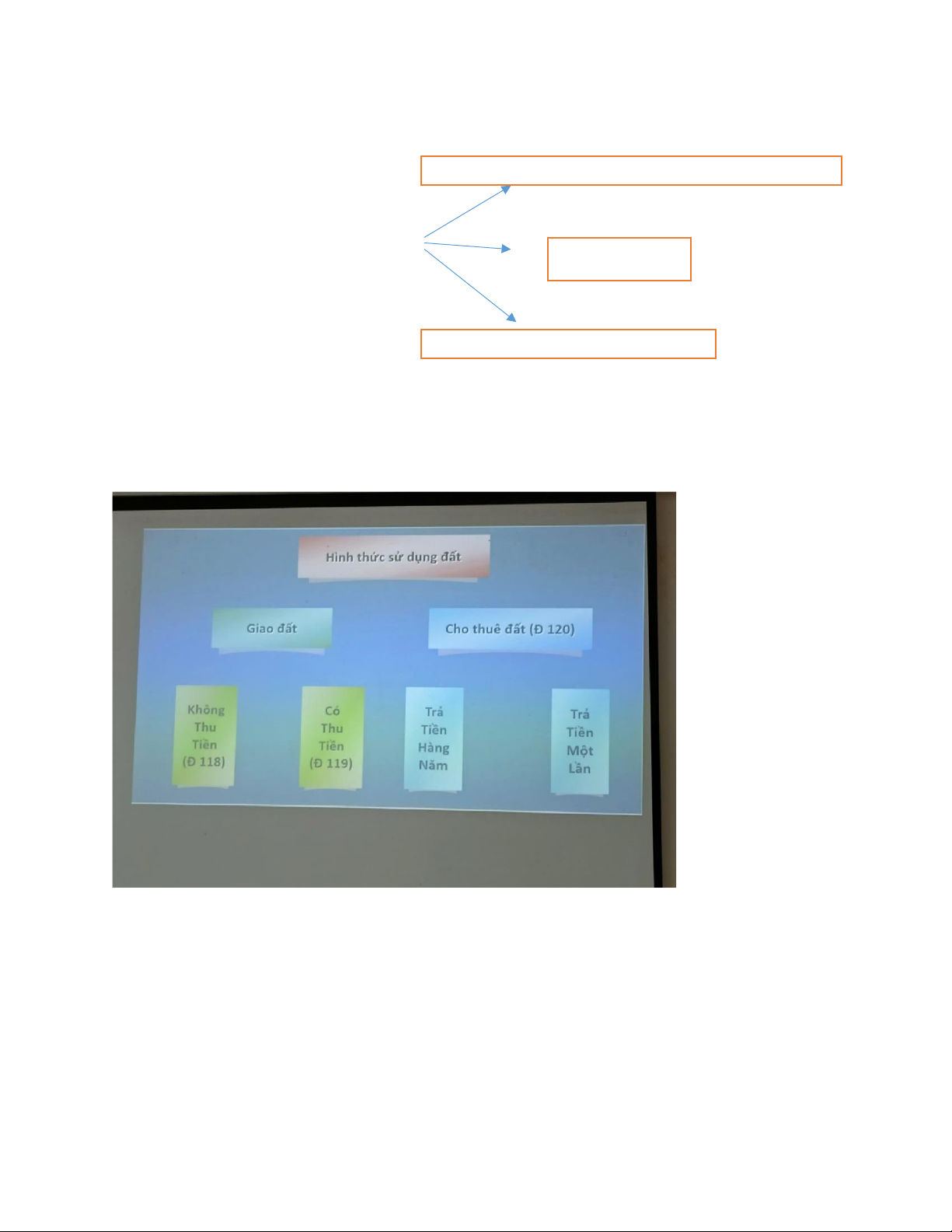 Hình thức sử dụng đất

Giao đất

Cho thuê đất (Đ 120)

Không Thu Tiền (Đ 118)

Có Thu Tiền (Đ 119)

Trả Tiền Hàng Năm

Trả Tiền Một Lần